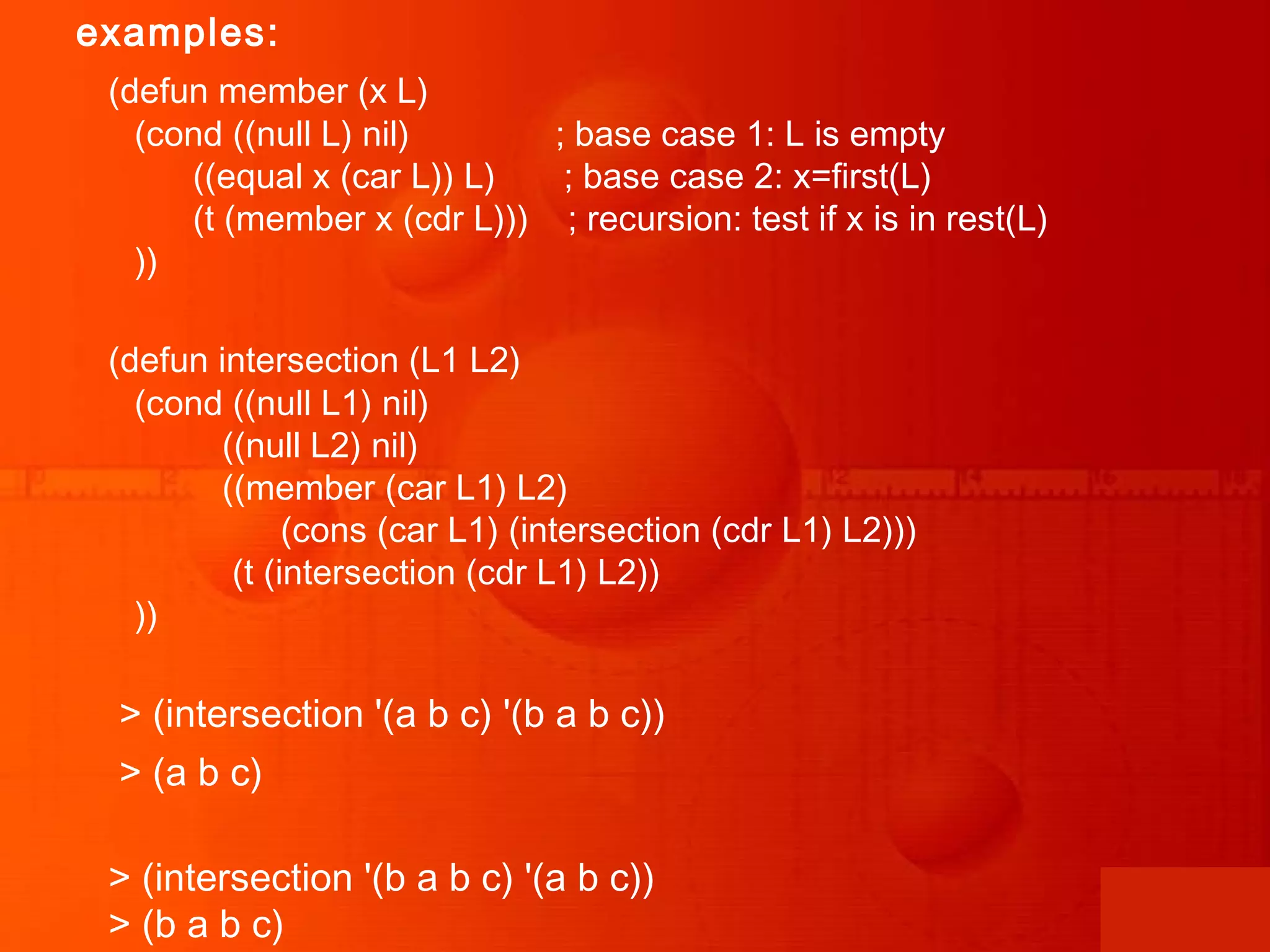 examples:

(defun member (x L)
  (cond ((null L) nil)                ; base case 1: L is empty
        ((equal x (car L)) L)         ; base case 2: x=first(L)
        (t (member x (cdr L)))        ; recursion: test if x is in rest(L)
  ))

(defun intersection (L1 L2)
  (cond ((null L1) nil)
        ((null L2) nil)
        ((member (car L1) L2)
           (cons (car L1) (intersection (cdr L1) L2)))
        (t (intersection (cdr L1) L2))
  ))

> (intersection '(a b c) '(b a b c))

> (a b c)

> (intersection '(b a b c) '(a b c))
> (b a b c)